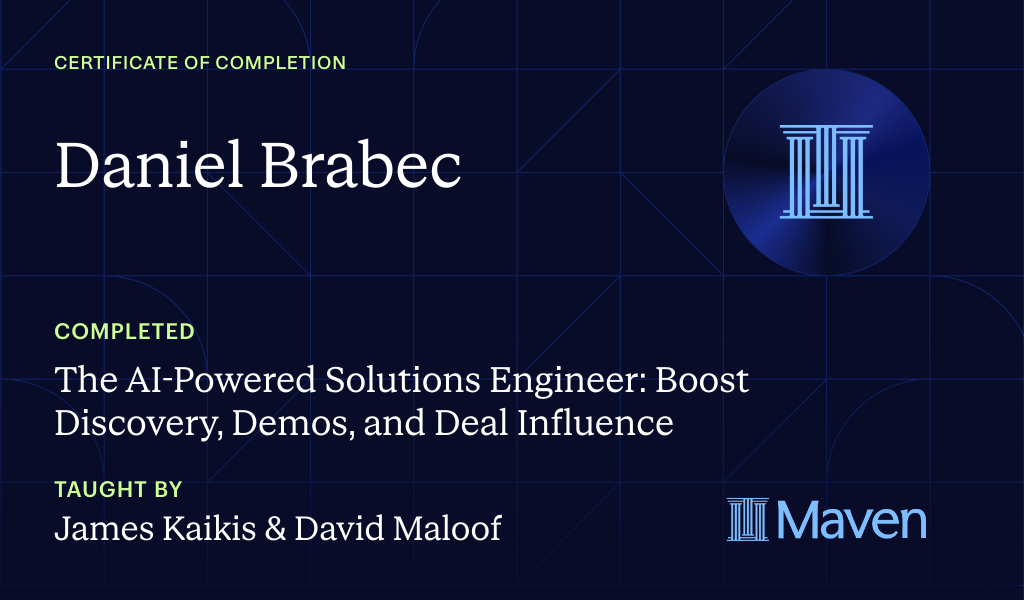 CERTIFICATE OF COMPLETION

Daniel Brabec

COMPLETED

The AI-Powered Solutions Engineer: Boost Discovery, Demos, and Deal Influence

TAUGHT BY

James Kaikis & David Maloof

Maven